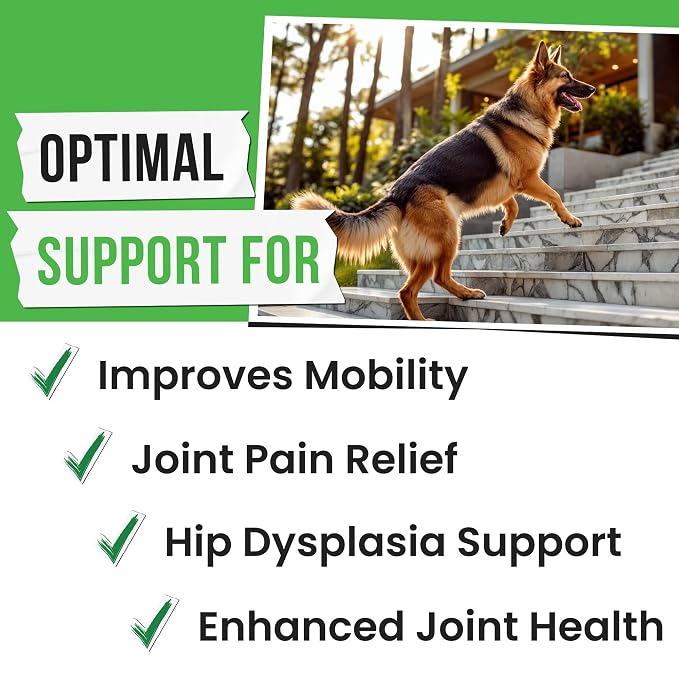 OPTIMAL

SUPPORT FOR

Improves Mobility

Joint Pain Relief

Hip Dysplasia Support

Enhanced Joint Health